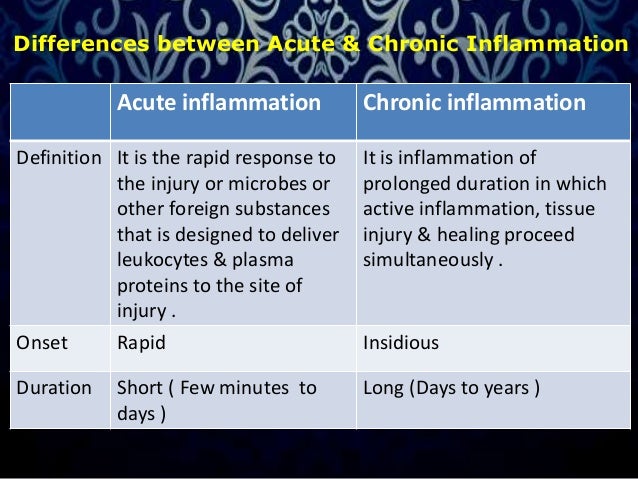 Differences between Acute & Chronic Inflammation

| | Acute inflammation | Chronic inflammation |
|---|---|---|
| Definition | It is the rapid response to the injury or microbes or other foreign substances that is designed to deliver leukocytes & plasma proteins to the site of injury . | It is inflammation of prolonged duration in which active inflammation, tissue injury & healing proceed simultaneously . |
| Onset | Rapid | Insidious |
| Duration | Short ( Few minutes to days ) | Long (Days to years ) |